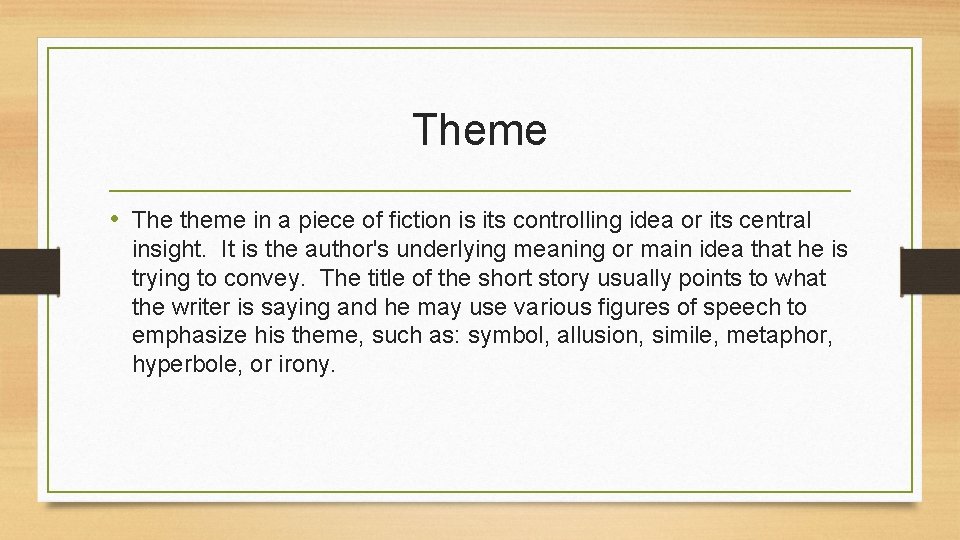 Theme

• The theme in a piece of fiction is its controlling idea or its central insight. It is the author's underlying meaning or main idea that he is trying to convey. The title of the short story usually points to what the writer is saying and he may use various figures of speech to emphasize his theme, such as: symbol, allusion, simile, metaphor, hyperbole, or irony.